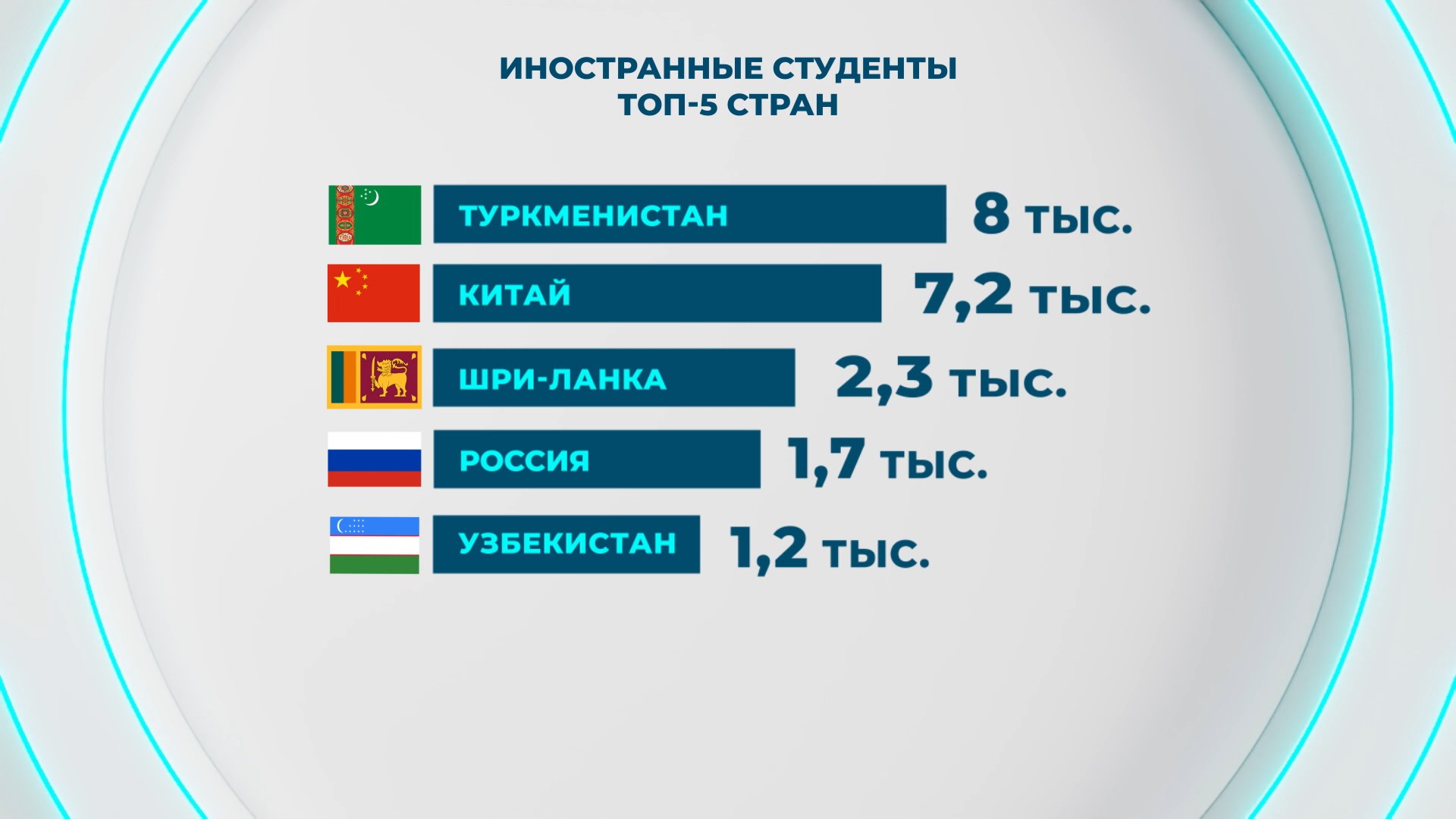 ИНОСТРАННЫЕ СТУДЕНТЫ
ТОП-5 СТРАН

ТУРКМЕНИСТАН 8 тыс.

КИТАЙ 7,2 тыс.

ШРИ-ЛАНКА 2,3 тыс.

РОССИЯ 1,7 тыс.

УЗБЕКИСТАН 1,2 тыс.